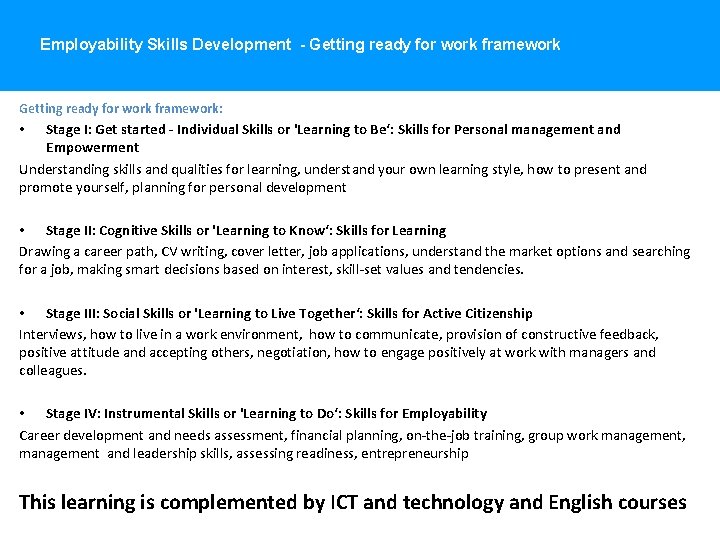 Employability Skills Development - Getting ready for work framework

Getting ready for work framework:

• Stage I: Get started - Individual Skills or 'Learning to Be': Skills for Personal management and Empowerment

Understanding skills and qualities for learning, understand your own learning style, how to present and promote yourself, planning for personal development

• Stage II: Cognitive Skills or 'Learning to Know': Skills for Learning

Drawing a career path, CV writing, cover letter, job applications, understand the market options and searching for a job, making smart decisions based on interest, skill-set values and tendencies.

• Stage III: Social Skills or 'Learning to Live Together': Skills for Active Citizenship

Interviews, how to live in a work environment, how to communicate, provision of constructive feedback, positive attitude and accepting others, negotiation, how to engage positively at work with managers and colleagues.

• Stage IV: Instrumental Skills or 'Learning to Do': Skills for Employability

Career development and needs assessment, financial planning, on-the-job training, group work management, management and leadership skills, assessing readiness, entrepreneurship

This learning is complemented by ICT and technology and English courses